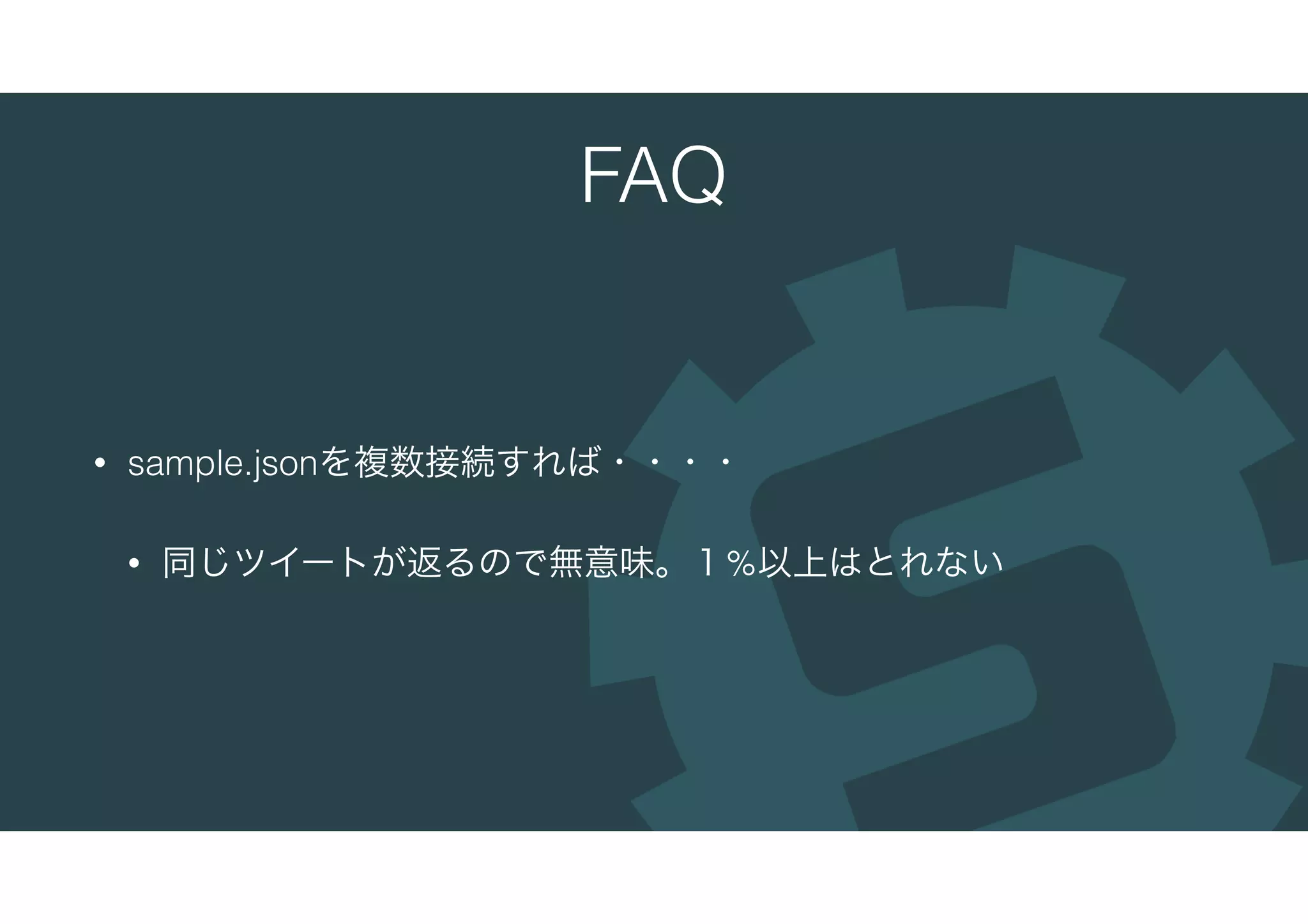 FAQ

• sample.jsonを複数接続すれば・・・・

• 同じツイートが返るので無意味。１%以上はとれない